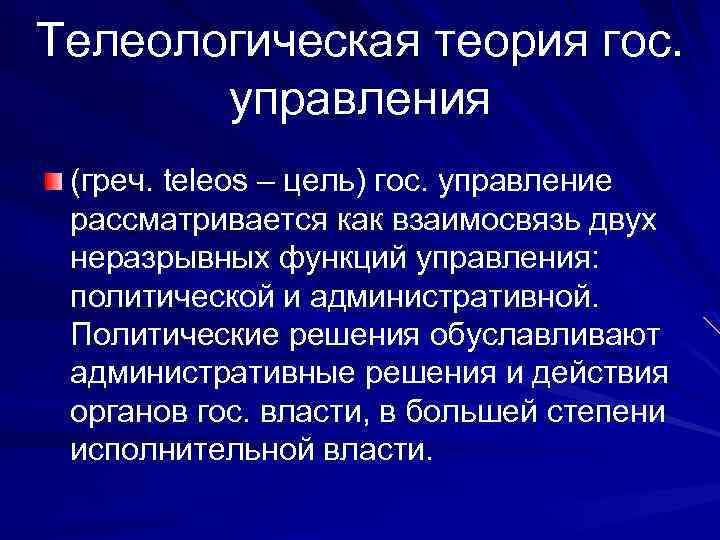 Телеологическая теория гос. управления

(греч. teleos – цель) гос. управление рассматривается как взаимосвязь двух неразрывных функций управления: политической и административной. Политические решения обуславливают административные решения и действия органов гос. власти, в большей степени исполнительной власти.